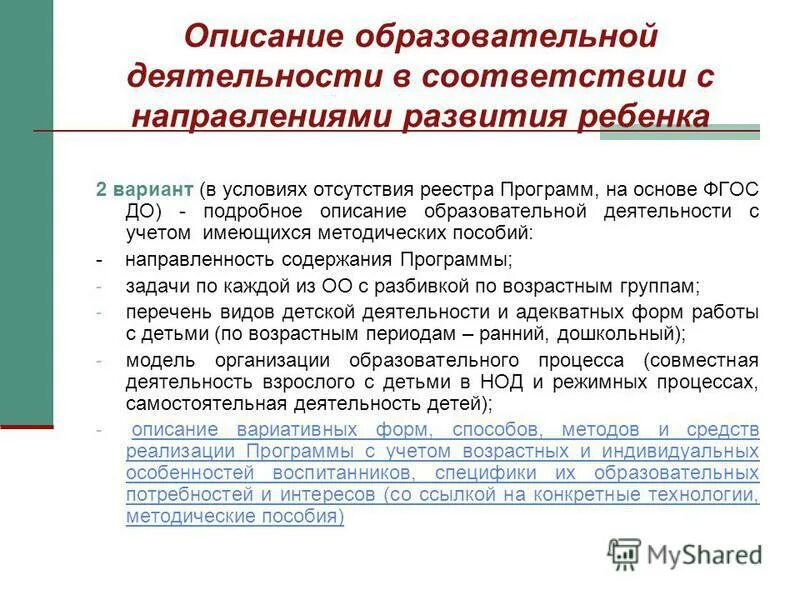 Описание образовательной деятельности в соответствии с направлениями развития ребенка

2 вариант (в условиях отсутствия реестра Программ, на основе ФГОС ДО) - подробное описание образовательной деятельности с учетом имеющихся методических пособий:

- направленность содержания Программы;

- задачи по каждой из ОО с разбивкой по возрастным группам;

- перечень видов детской деятельности и адекватных форм работы с детьми (по возрастным периодам – ранний, дошкольный);

- модель организации образовательного процесса (совместная деятельность взрослого с детьми в НОД и режимных процессах, самостоятельная деятельность детей);

- описание вариативных форм, способов, методов и средств реализации Программы с учетом возрастных и индивидуальных особенностей воспитанников, специфики их образовательных потребностей и интересов (со ссылкой на конкретные технологии, методические пособия)

MyShared